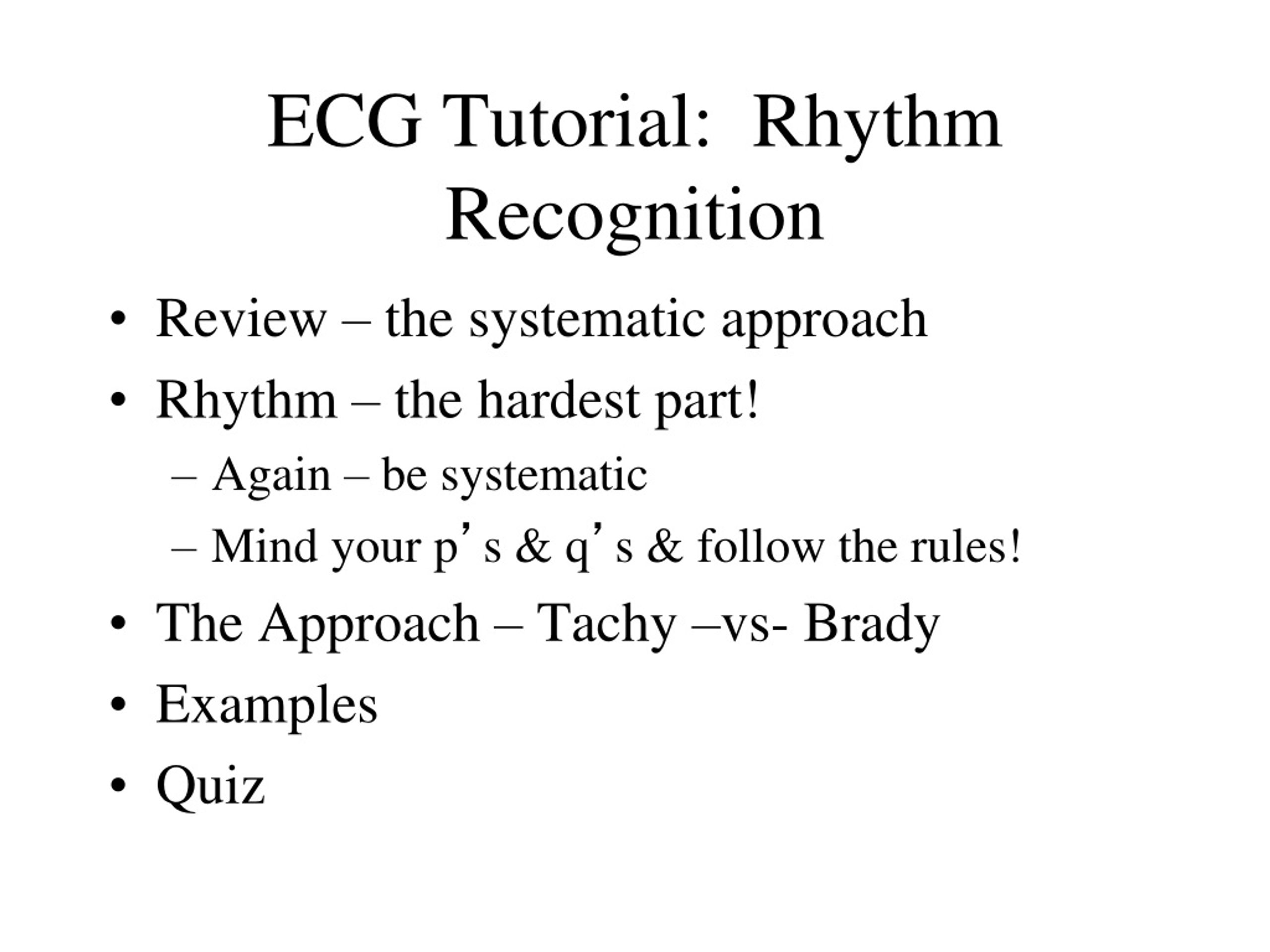 ECG Tutorial:  Rhythm Recognition

• Review – the systematic approach
• Rhythm – the hardest part!
  – Again – be systematic
  – Mind your p’s & q’s & follow the rules!
• The Approach – Tachy –vs- Brady
• Examples
• Quiz